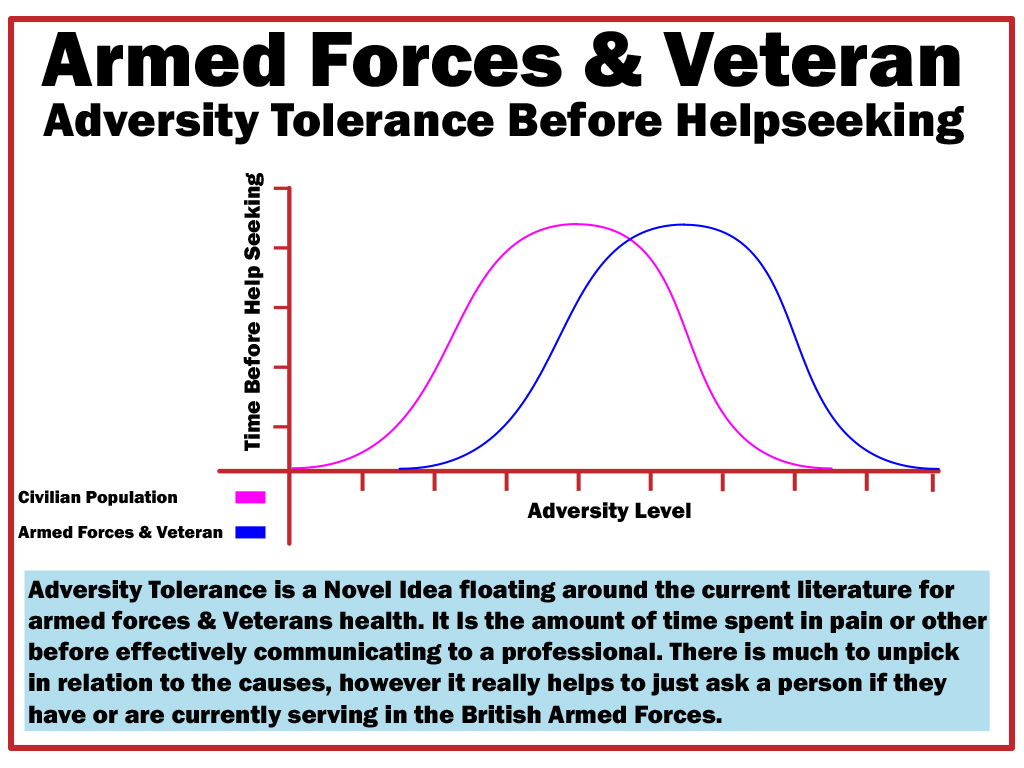 Armed Forces & Veteran
Adversity Tolerance Before Helpseeking

Time Before Help Seeking

Adversity Level

Civilian Population

Armed Forces & Veteran

Adversity Tolerance is a Novel Idea floating around the current literature for armed forces & Veterans health. It Is the amount of time spent in pain or other before effectively communicating to a professional. There is much to unpick in relation to the causes, however it really helps to just ask a person if they have or are currently serving in the British Armed Forces.